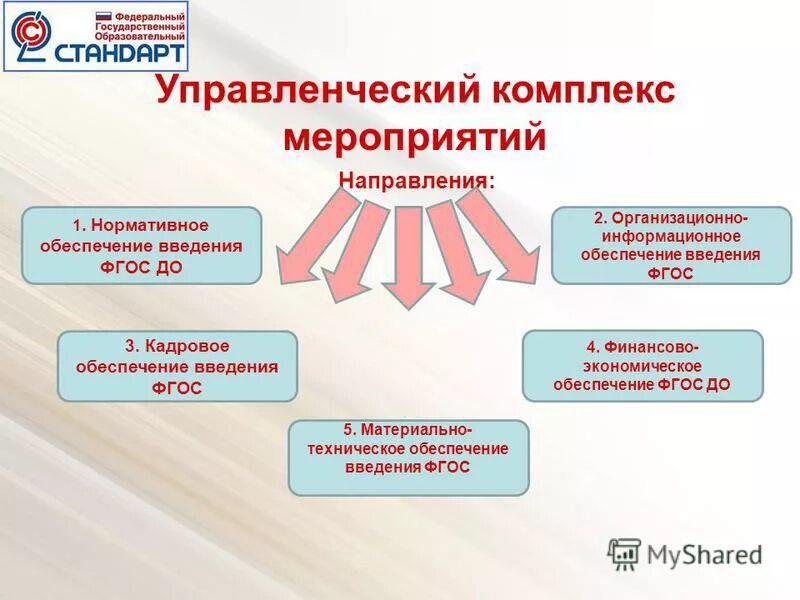 Федеральный Государственный Образовательный СТАНДАРТ

Управленческий комплекс мероприятий

Направления:

1. Нормативное обеспечение введения ФГОС ДО

2. Организационно-информационное обеспечение введения ФГОС

3. Кадровое обеспечение введения ФГОС

4. Финансово-экономическое обеспечение ФГОС ДО

5. Материально-техническое обеспечение введения ФГОС

MyShared